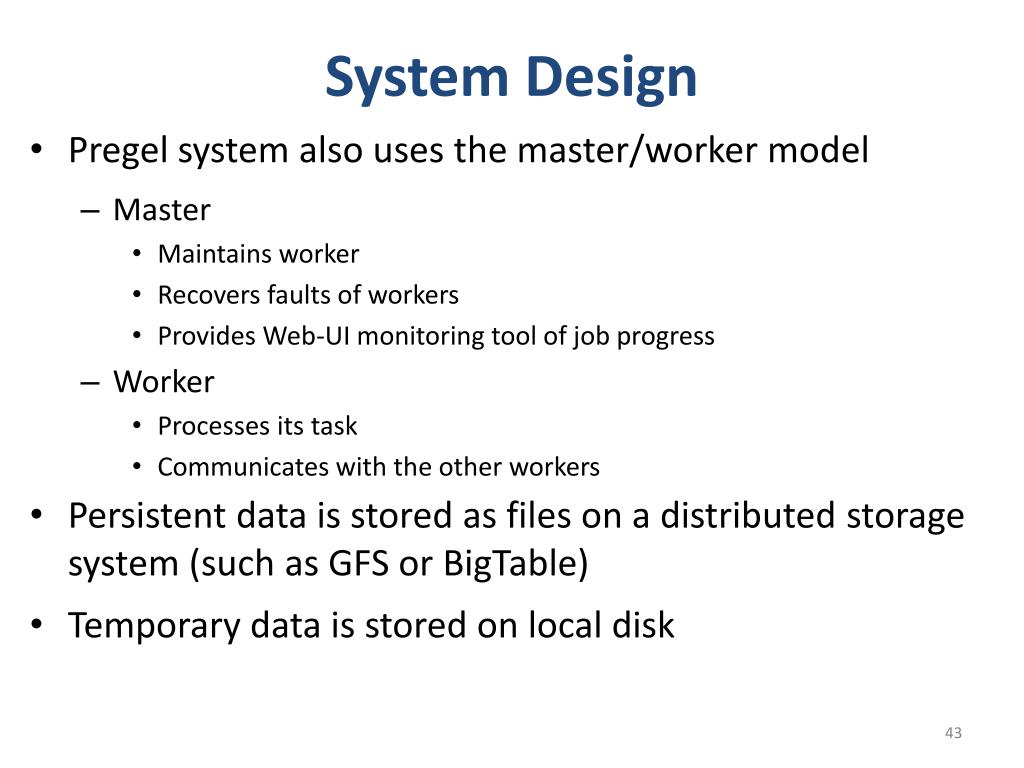 System Design

• Pregel system also uses the master/worker model
– Master
• Maintains worker
• Recovers faults of workers
• Provides Web-UI monitoring tool of job progress
– Worker
• Processes its task
• Communicates with the other workers
• Persistent data is stored as files on a distributed storage system (such as GFS or BigTable)
• Temporary data is stored on local disk

43